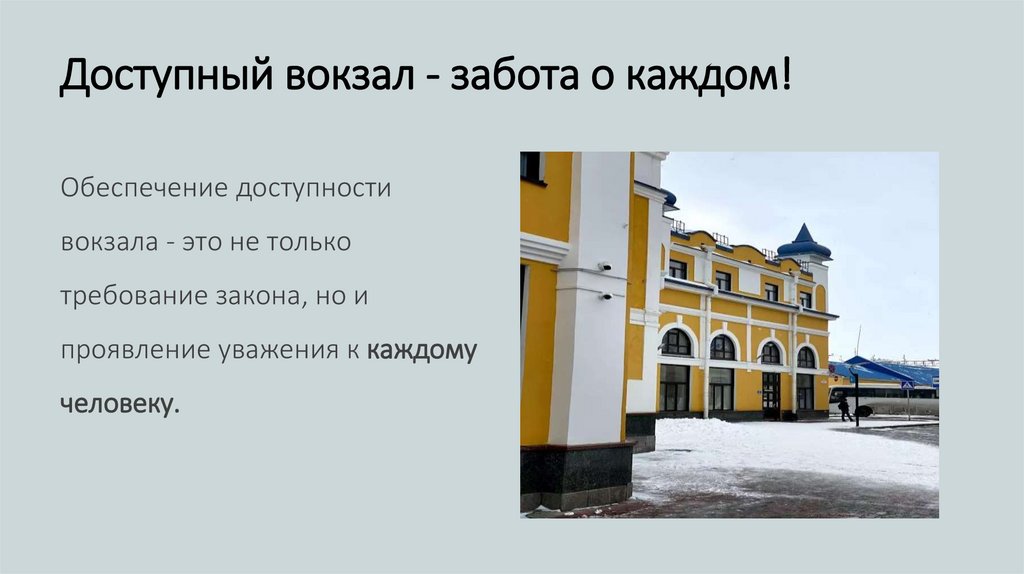 Доступный вокзал - забота о каждом!

Обеспечение доступности вокзала - это не только требование закона, но и проявление уважения к каждому человеку.